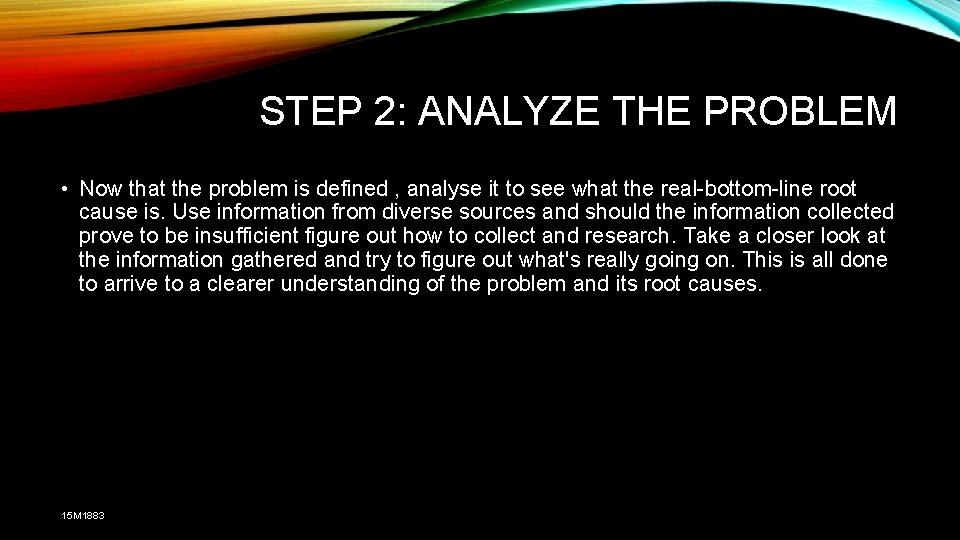 STEP 2: ANALYZE THE PROBLEM

• Now that the problem is defined , analyse it to see what the real-bottom-line root cause is. Use information from diverse sources and should the information collected prove to be insufficient figure out how to collect and research. Take a closer look at the information gathered and try to figure out what's really going on. This is all done to arrive to a clearer understanding of the problem and its root causes.

15M1883